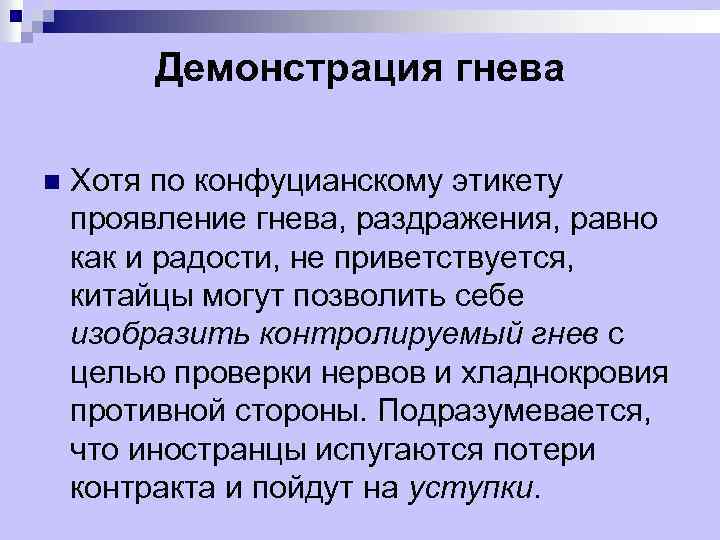 Демонстрация гнева

Хотя по конфуцианскому этикету проявление гнева, раздражения, равно как и радости, не приветствуется, китайцы могут позволить себе изобразить контролируемый гнев с целью проверки нервов и хладнокровия противной стороны. Подразумевается, что иностранцы испугаются потери контракта и пойдут на уступки.